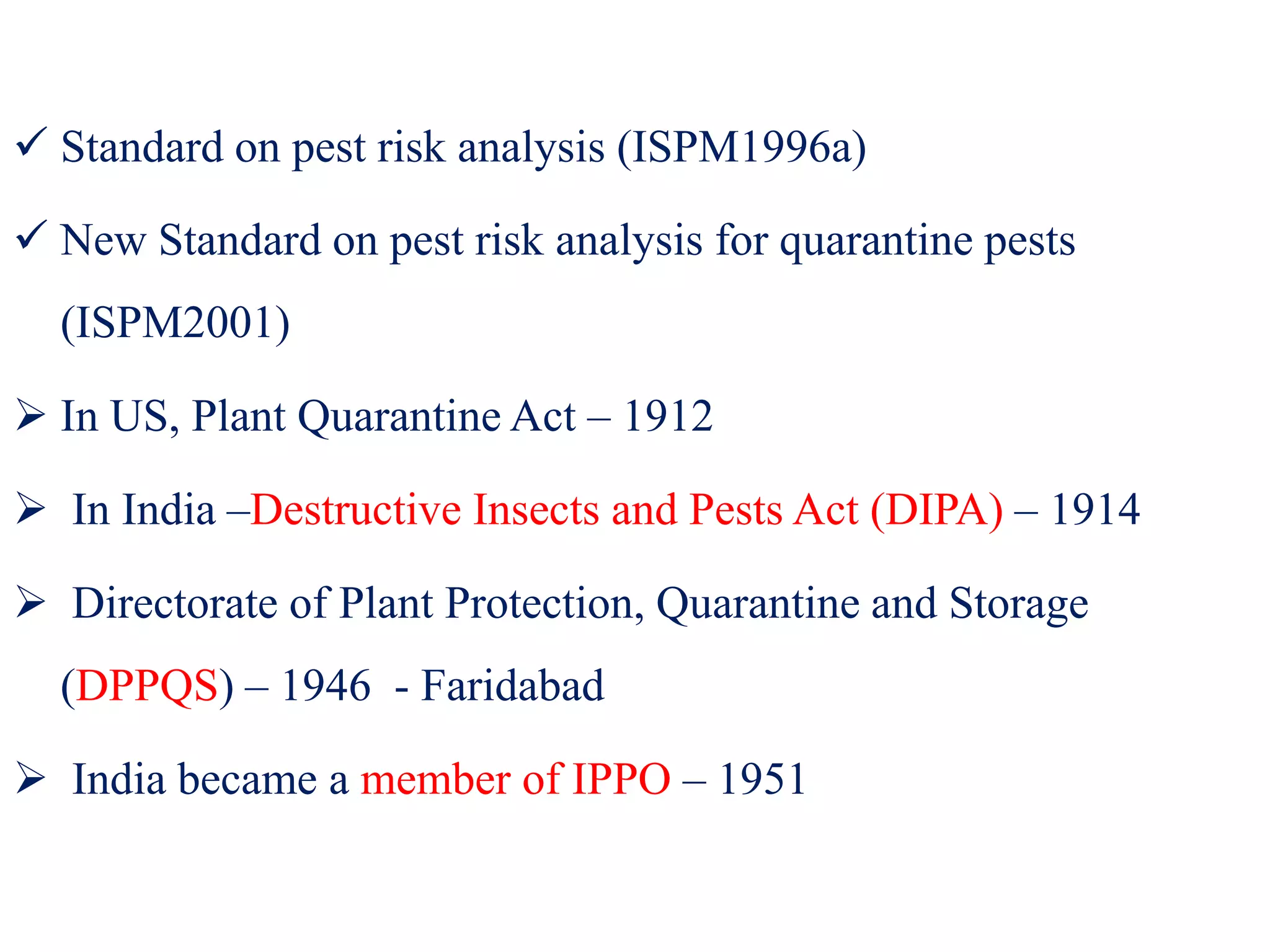 ✓ Standard on pest risk analysis (ISPM1996a)

✓ New Standard on pest risk analysis for quarantine pests (ISPM2001)

➢ In US, Plant Quarantine Act – 1912

➢ In India –Destructive Insects and Pests Act (DIPA) – 1914

➢ Directorate of Plant Protection, Quarantine and Storage (DPPQS) – 1946 - Faridabad

➢ India became a member of IPPO – 1951